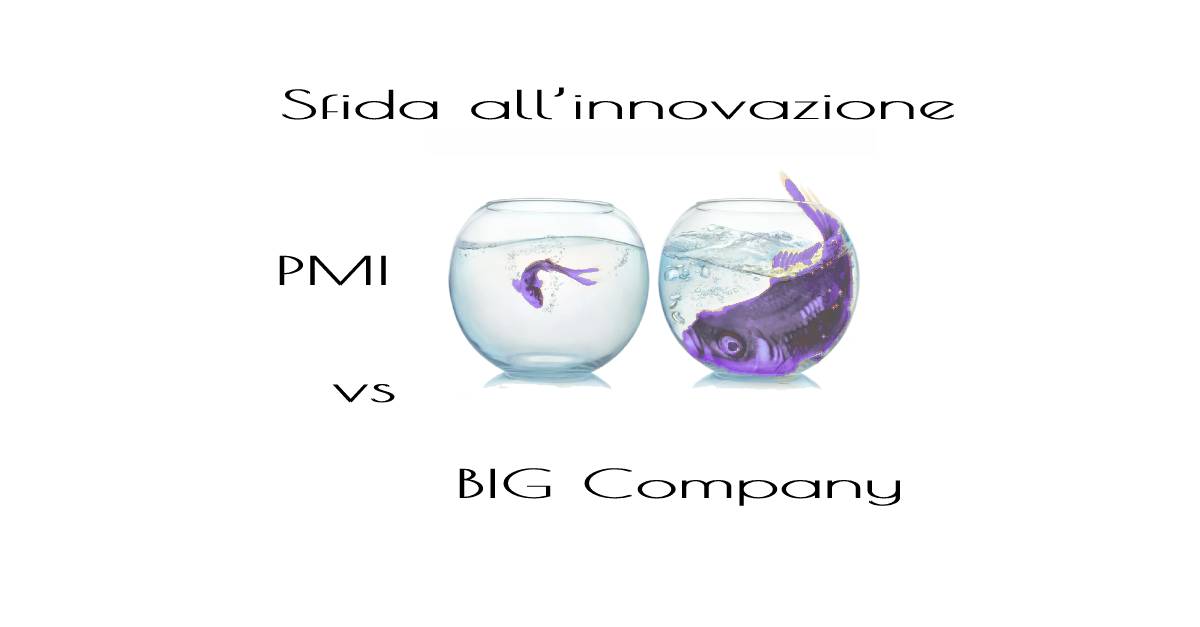 Sfida all'innovazione

PMI

vs

BIG Company